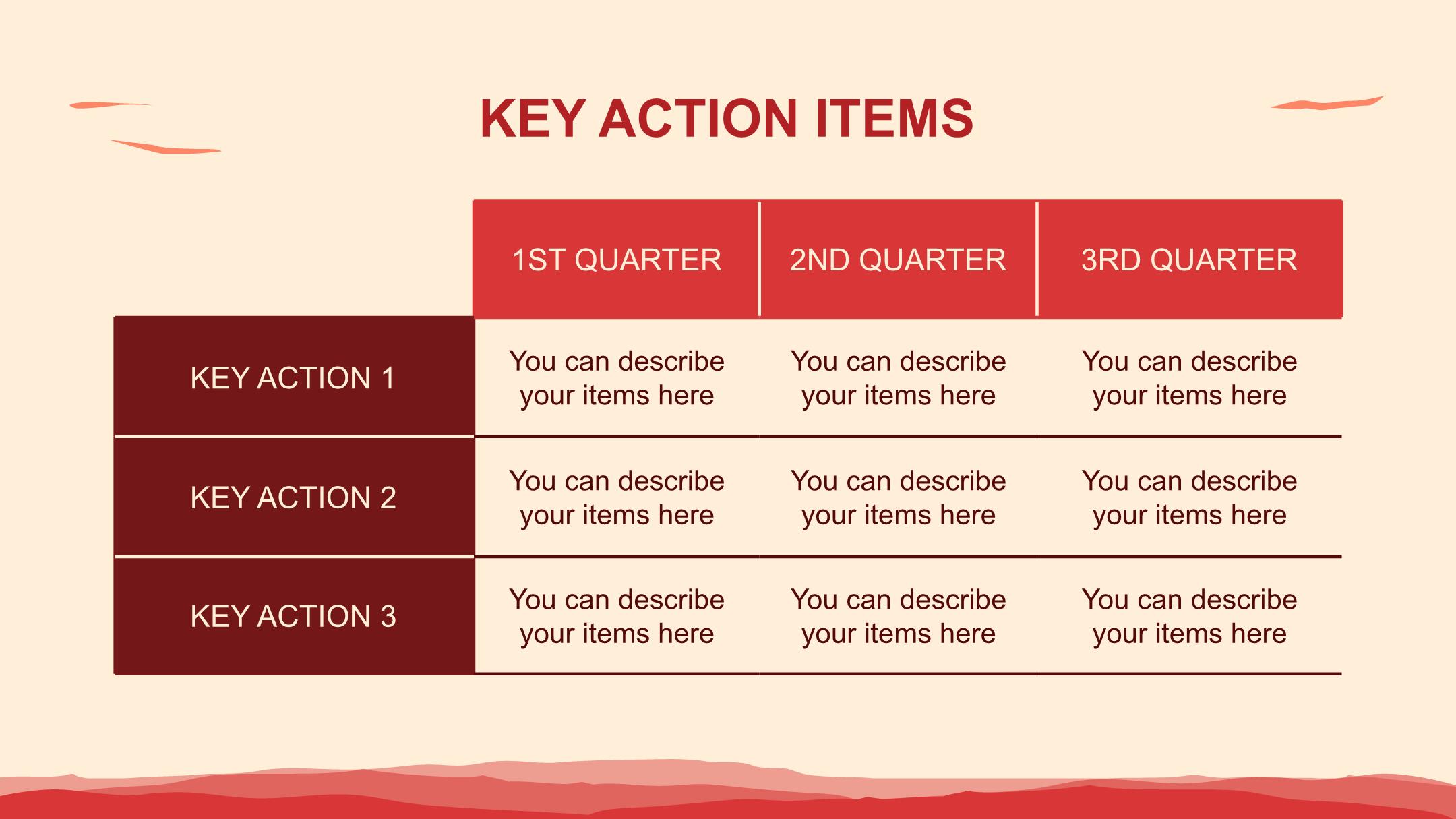 KEY ACTION ITEMS

| | 1ST QUARTER | 2ND QUARTER | 3RD QUARTER |
|---|---|---|---|
| KEY ACTION 1 | You can describe your items here | You can describe your items here | You can describe your items here |
| KEY ACTION 2 | You can describe your items here | You can describe your items here | You can describe your items here |
| KEY ACTION 3 | You can describe your items here | You can describe your items here | You can describe your items here |